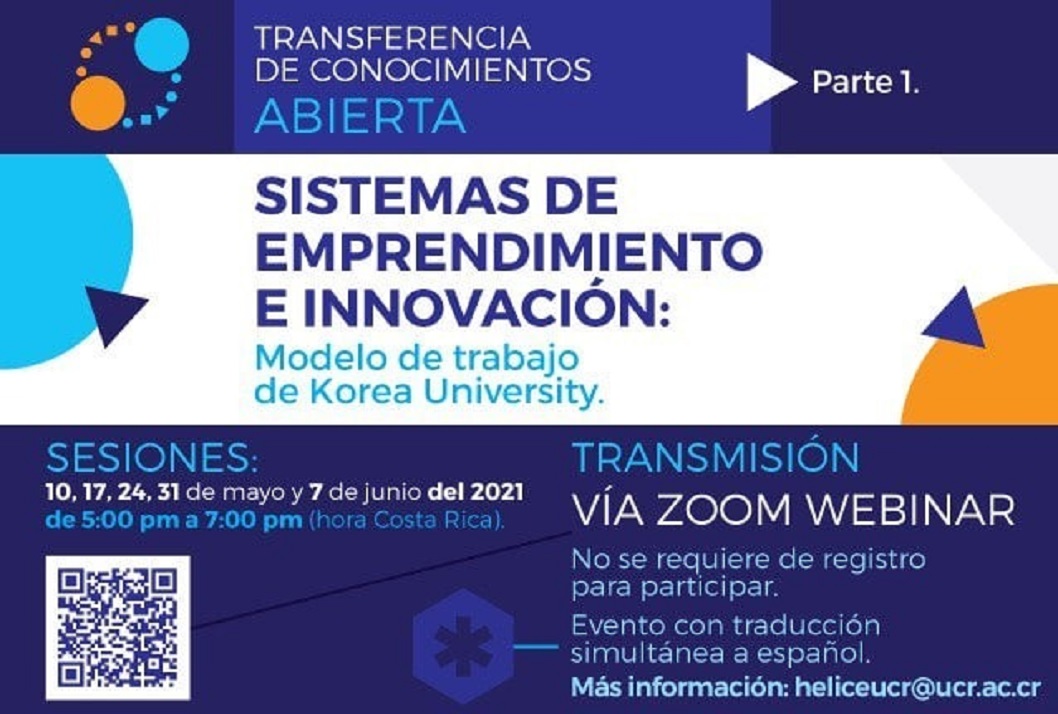 TRANSFERENCIA DE CONOCIMIENTOS
ABIERTA

Parte 1.

SISTEMAS DE EMPRENDIMIENTO E INNOVACIÓN:
Modelo de trabajo de Korea University.

SESIONES:
10, 17, 24, 31 de mayo y 7 de junio del 2021
de 5:00 pm a 7:00 pm (hora Costa Rica).

TRANSMISIÓN
VÍA ZOOM WEBINAR

No se requiere de registro para participar.

Evento con traducción simultánea a español.

Más información: heliceucr@ucr.ac.cr